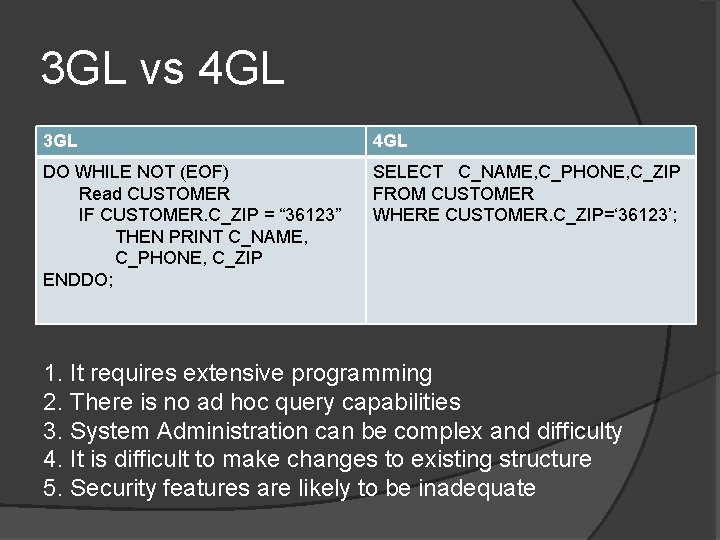 3GL vs 4GL

| 3GL | 4GL |
|---|---|
| DO WHILE NOT (EOF) Read CUSTOMER IF CUSTOMER.C_ZIP = “36123” THEN PRINT C_NAME, C_PHONE, C_ZIP ENDDO; | SELECT C_NAME,C_PHONE,C_ZIP FROM CUSTOMER WHERE CUSTOMER.C_ZIP=‘36123’; |

1. It requires extensive programming
2. There is no ad hoc query capabilities
3. System Administration can be complex and difficulty
4. It is difficult to make changes to existing structure
5. Security features are likely to be inadequate